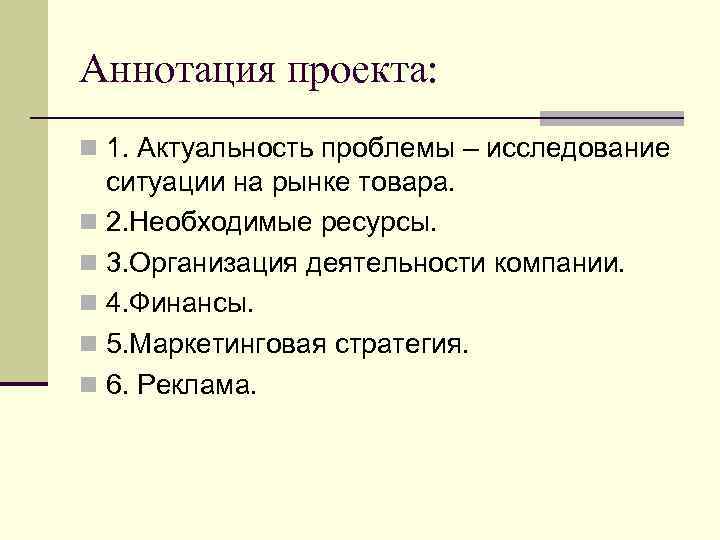 Аннотация проекта:

1. Актуальность проблемы – исследование ситуации на рынке товара.
2.Необходимые ресурсы.
3.Организация деятельности компании.
4.Финансы.
5.Маркетинговая стратегия.
6. Реклама.